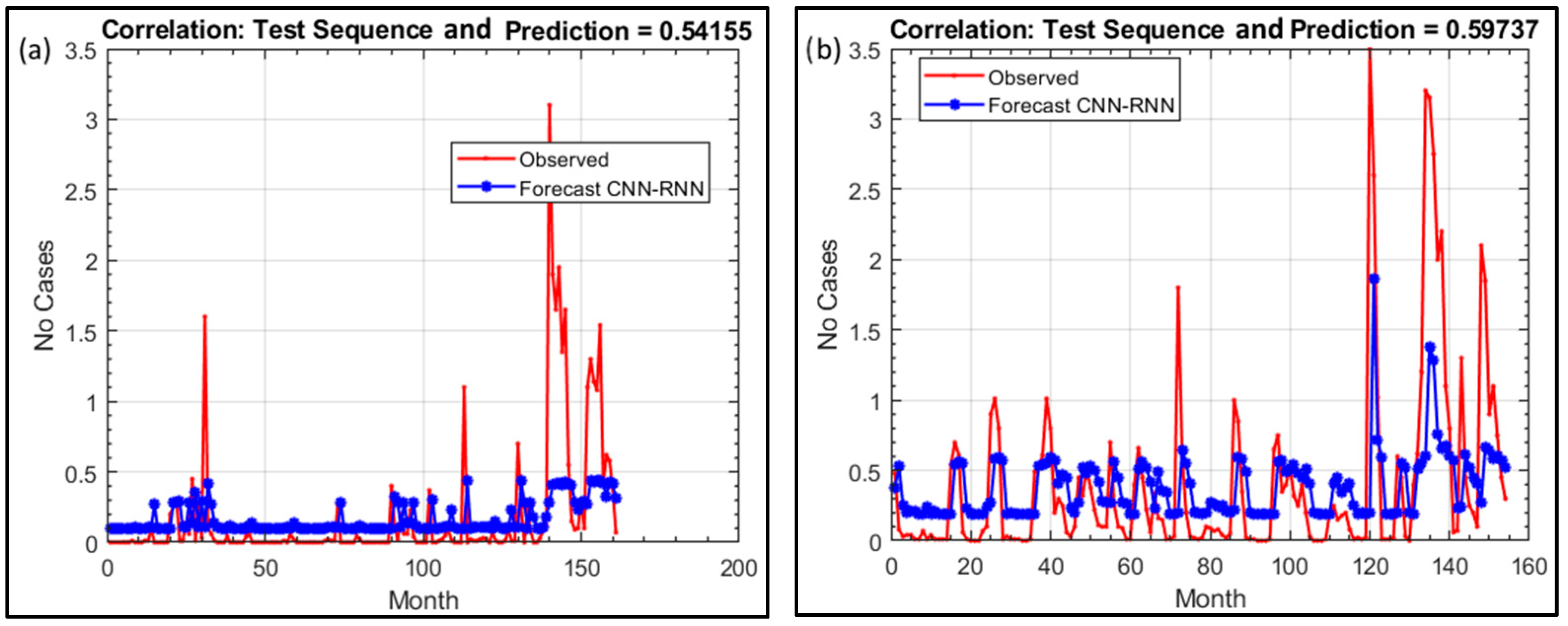 (a)
Correlation: Test Sequence and Prediction = 0.54155

Observed
Forecast CNN-RNN

No Cases
3.5
3
2.5
2
1.5
1
0.5
0

0
50
100
150
200
Month

(b)
Correlation: Test Sequence and Prediction = 0.59737

Observed
Forecast CNN-RNN

No Cases
3.5
3
2.5
2
1.5
1
0.5
0

0
20
40
60
80
100
120
140
160
Month